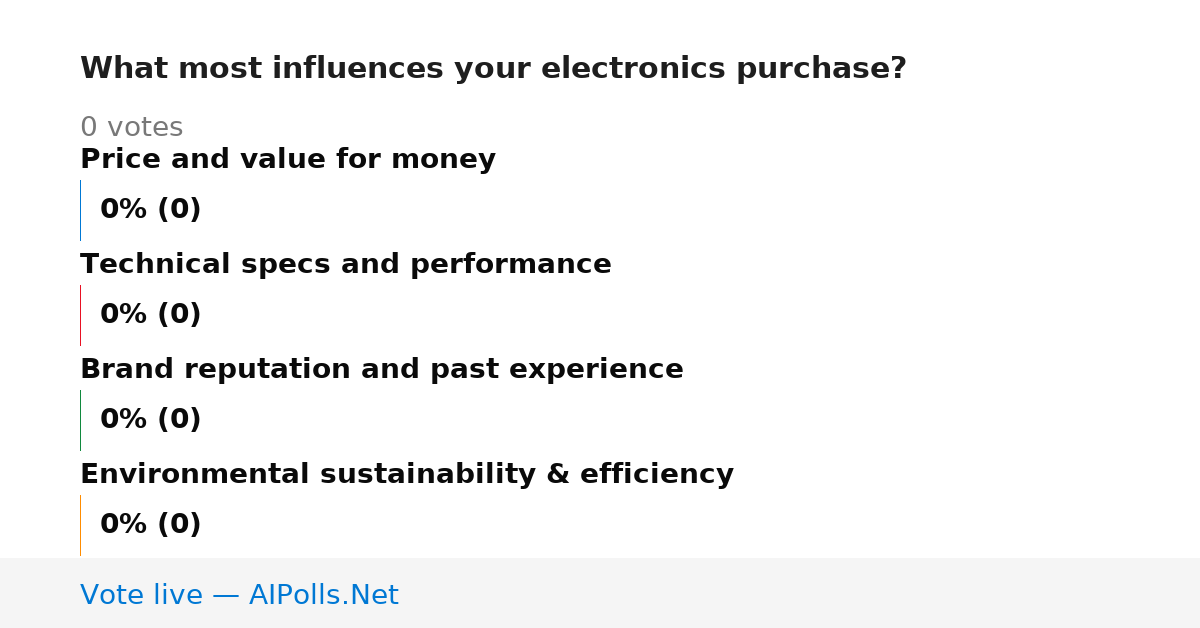 What most influences your electronics purchase?

0 votes

Price and value for money

0% (0)

Technical specs and performance

0% (0)

Brand reputation and past experience

0% (0)

Environmental sustainability & efficiency

0% (0)

Vote live — AIPolls.Net